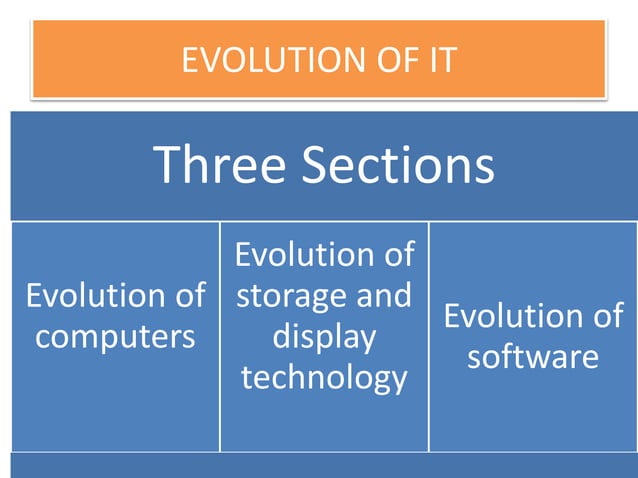 EVOLUTION OF IT

Three Sections

Evolution of computers

Evolution of storage and display technology

Evolution of software